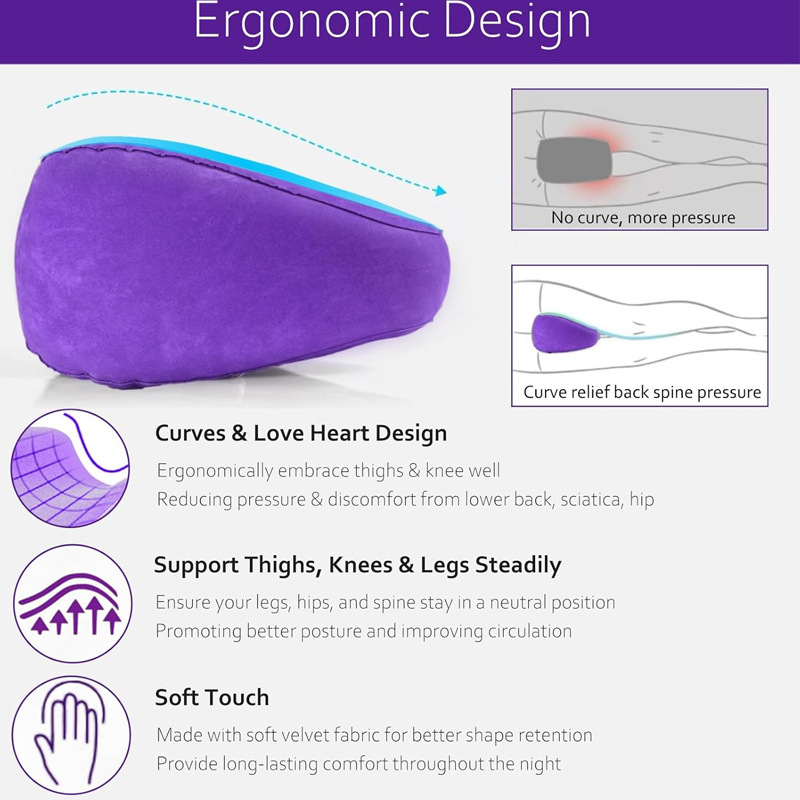 Ergonomic Design

No curve, more pressure

Curve relief back spine pressure

Curves & Love Heart Design

Ergonomically embrace thighs & knee well
Reducing pressure & discomfort from lower back, sciatica, hip

Support Thighs, Knees & Legs Steadily

Ensure your legs, hips, and spine stay in a neutral position
Promoting better posture and improving circulation

Soft Touch

Made with soft velvet fabric for better shape retention
Provide long-lasting comfort throughout the night